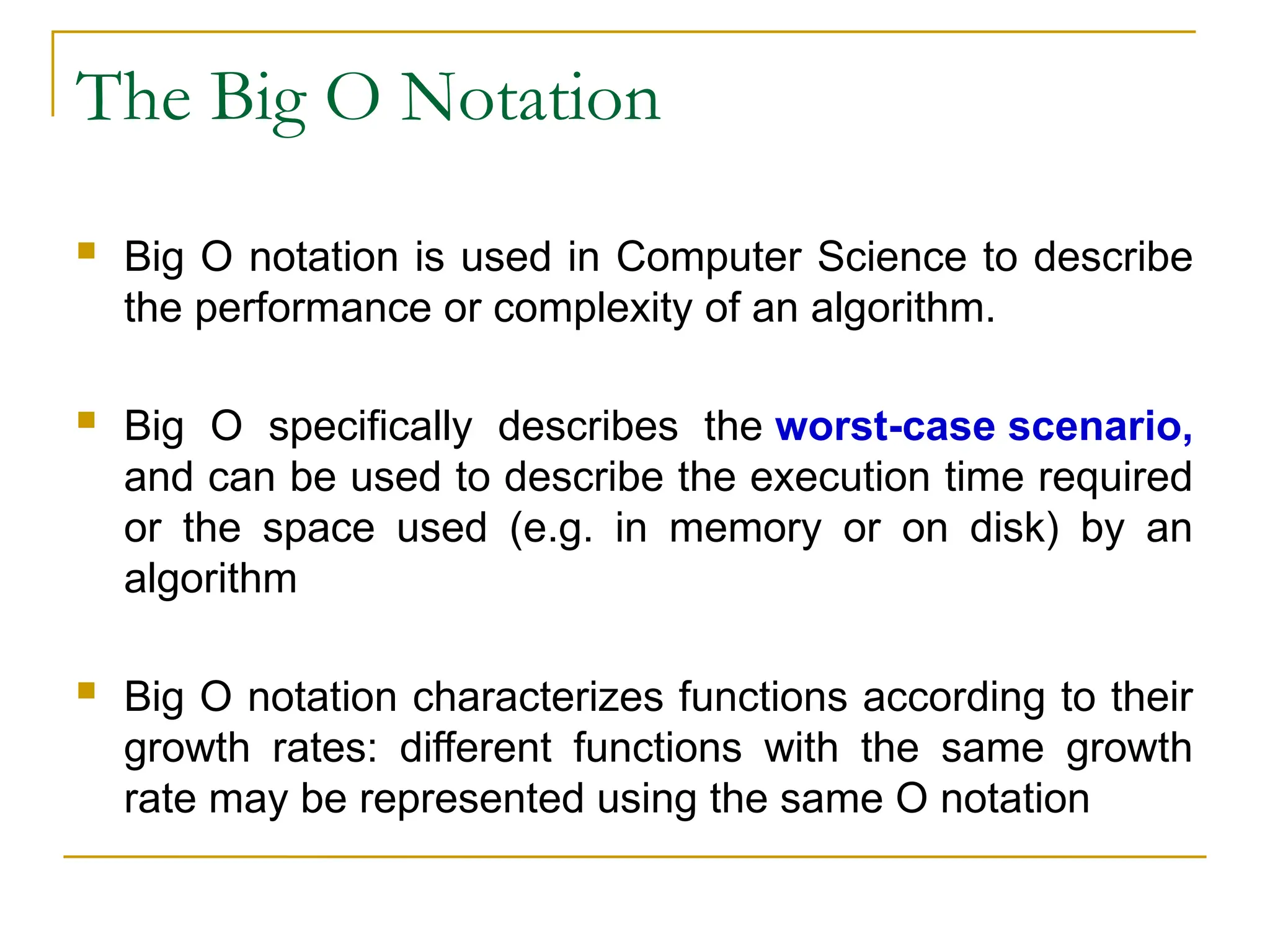 The Big O Notation

Big O notation is used in Computer Science to describe the performance or complexity of an algorithm.

Big O specifically describes the worst-case scenario, and can be used to describe the execution time required or the space used (e.g. in memory or on disk) by an algorithm

Big O notation characterizes functions according to their growth rates: different functions with the same growth rate may be represented using the same O notation